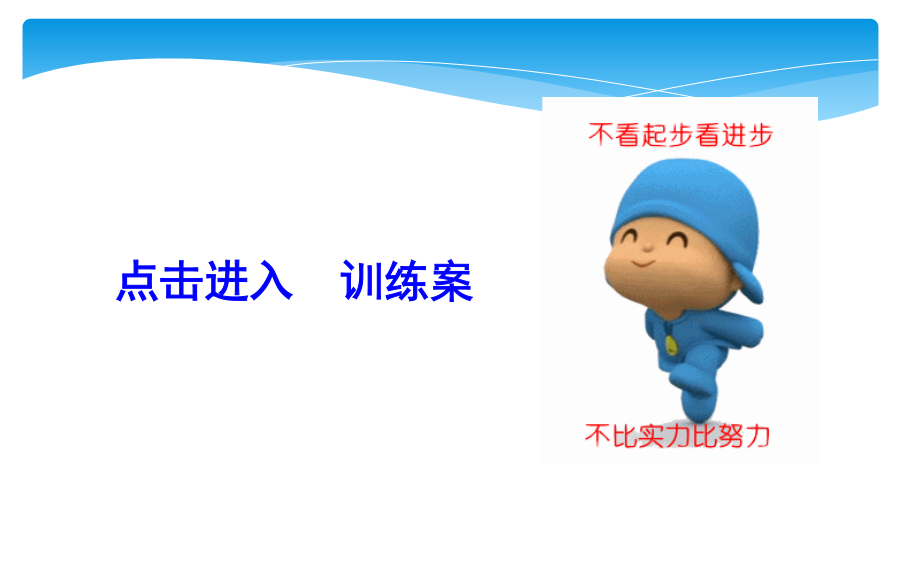 点击进入　训练案

不看起步看进步

不比实力比努力